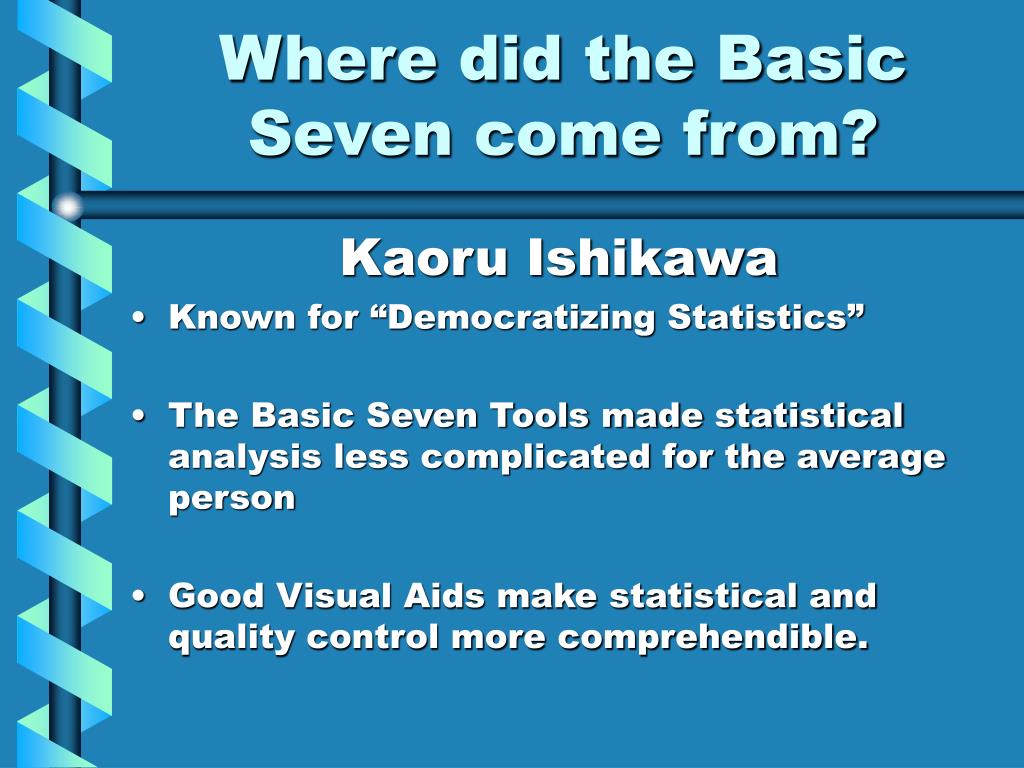 Where did the Basic Seven come from?

Kaoru Ishikawa

• Known for “Democratizing Statistics”

• The Basic Seven Tools made statistical analysis less complicated for the average person

• Good Visual Aids make statistical and quality control more comprehendible.